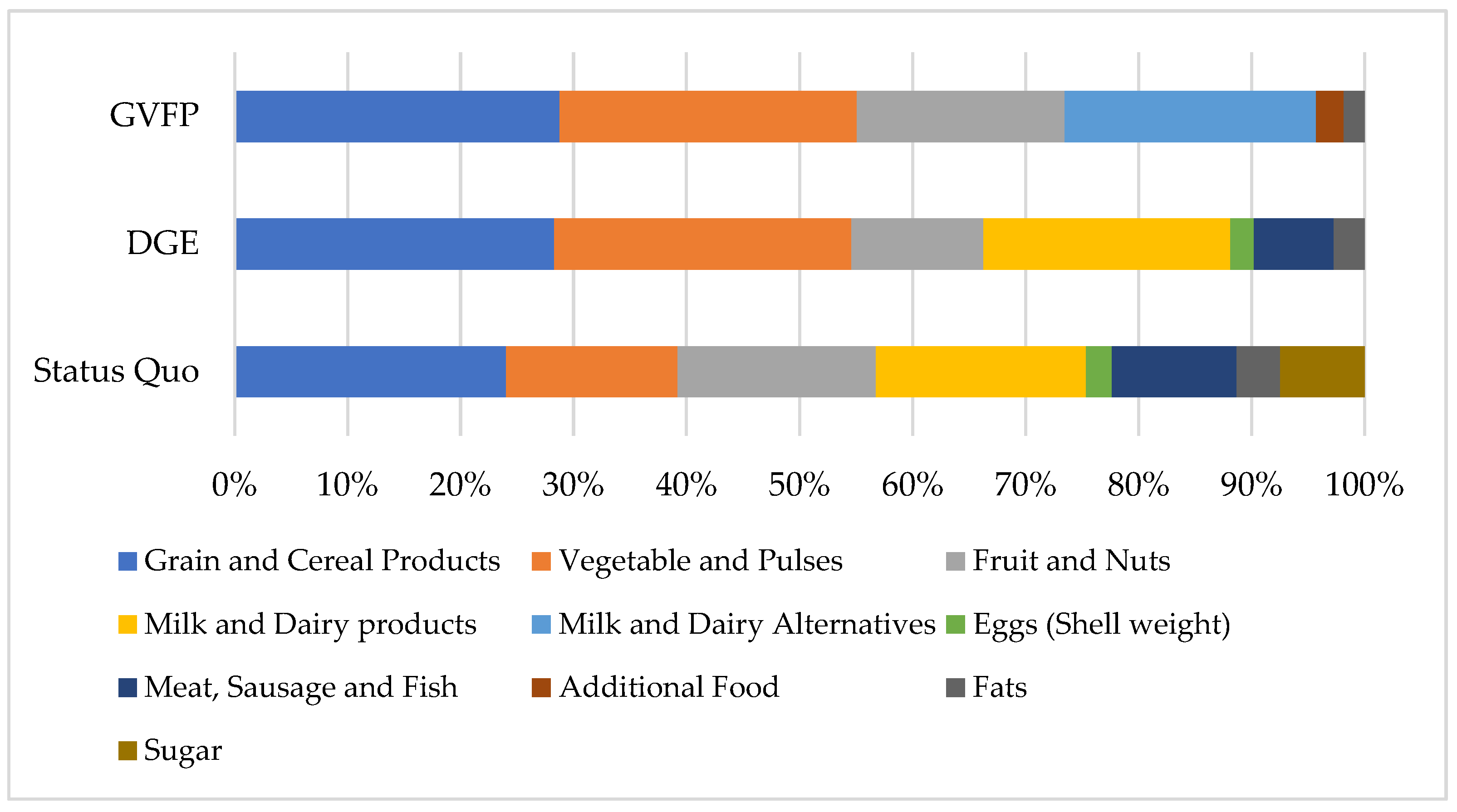 GVFP
DGE
Status Quo

0% 10% 20% 30% 40% 50% 60% 70% 80% 90% 100%

Grain and Cereal Products
Vegetable and Pulses
Fruit and Nuts
Milk and Dairy products
Milk and Dairy Alternatives
Eggs (Shell weight)
Meat, Sausage and Fish
Additional Food
Fats
Sugar